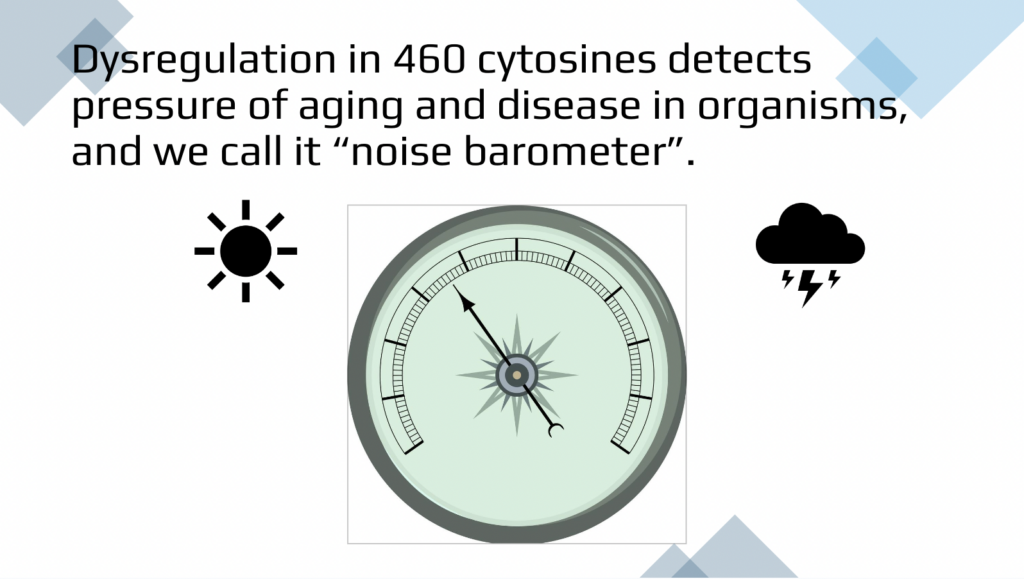 Dysregulation in 460 cytosines detects pressure of aging and disease in organisms, and we call it "noise barometer".